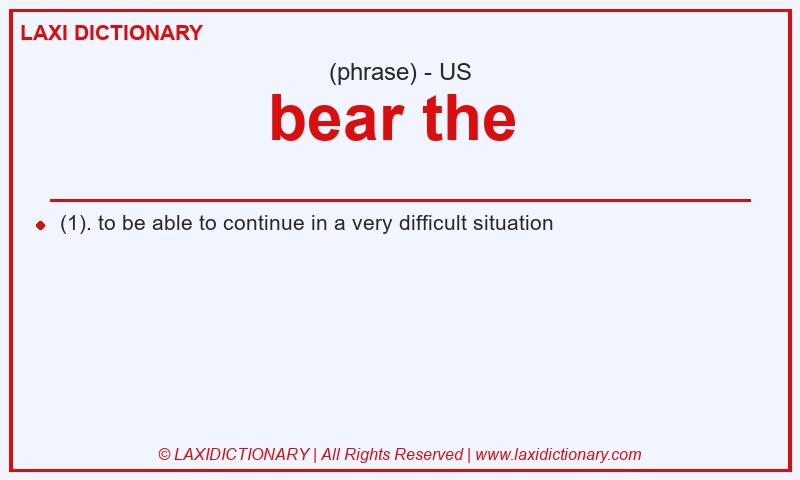 LAXI DICTIONARY

(phrase) - US

bear the

(1). to be able to continue in a very difficult situation

© LAXIDICTIONARY | All Rights Reserved | www.laxidictionary.com